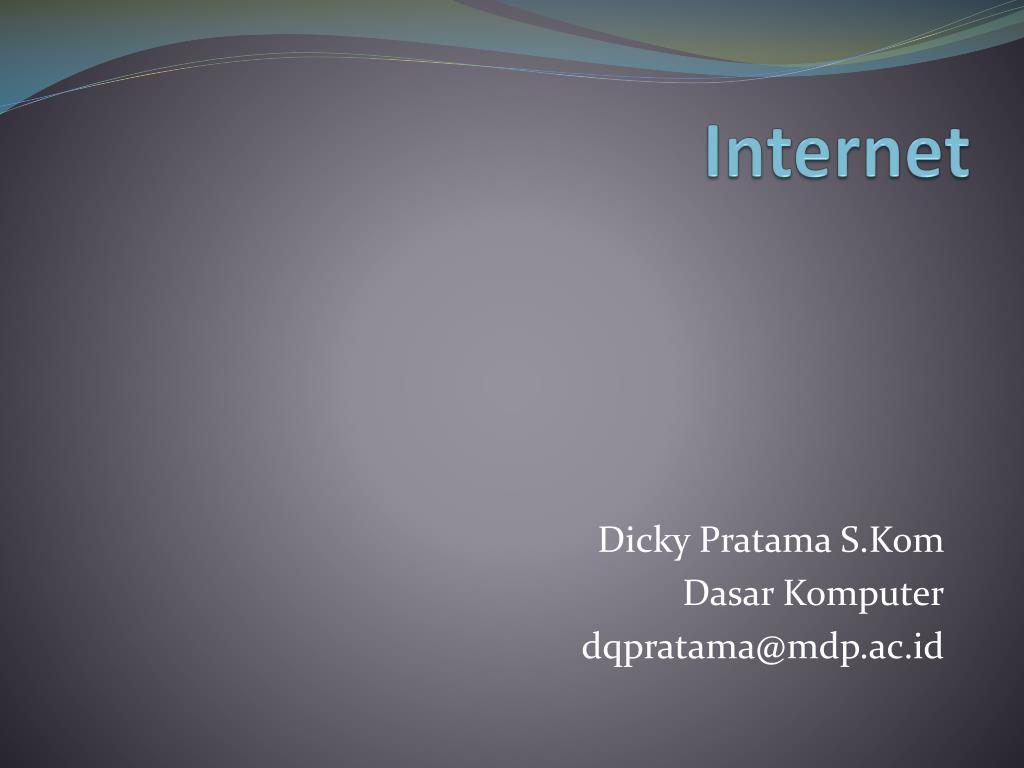 Internet

Dicky Pratama S.Kom
Dasar Komputer
dqpratama@mdp.ac.id